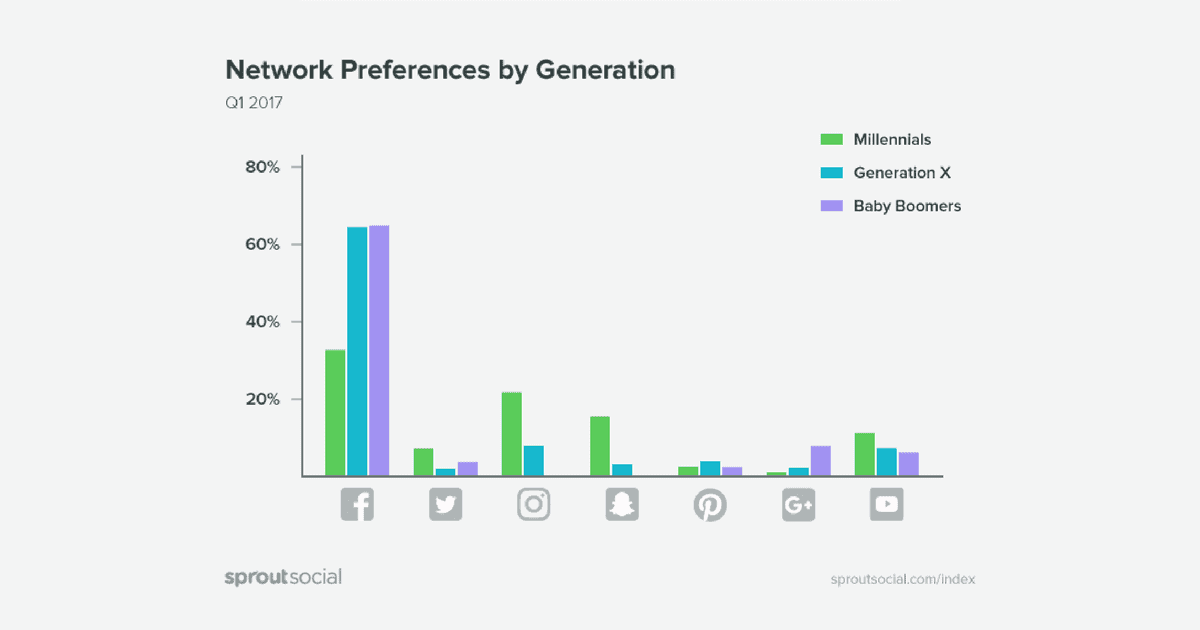 Network Preferences by Generation
Q1 2017

Millennials
Generation X
Baby Boomers

80%
60%
40%
20%

G+

sproutsocial

sproutsocial.com/index